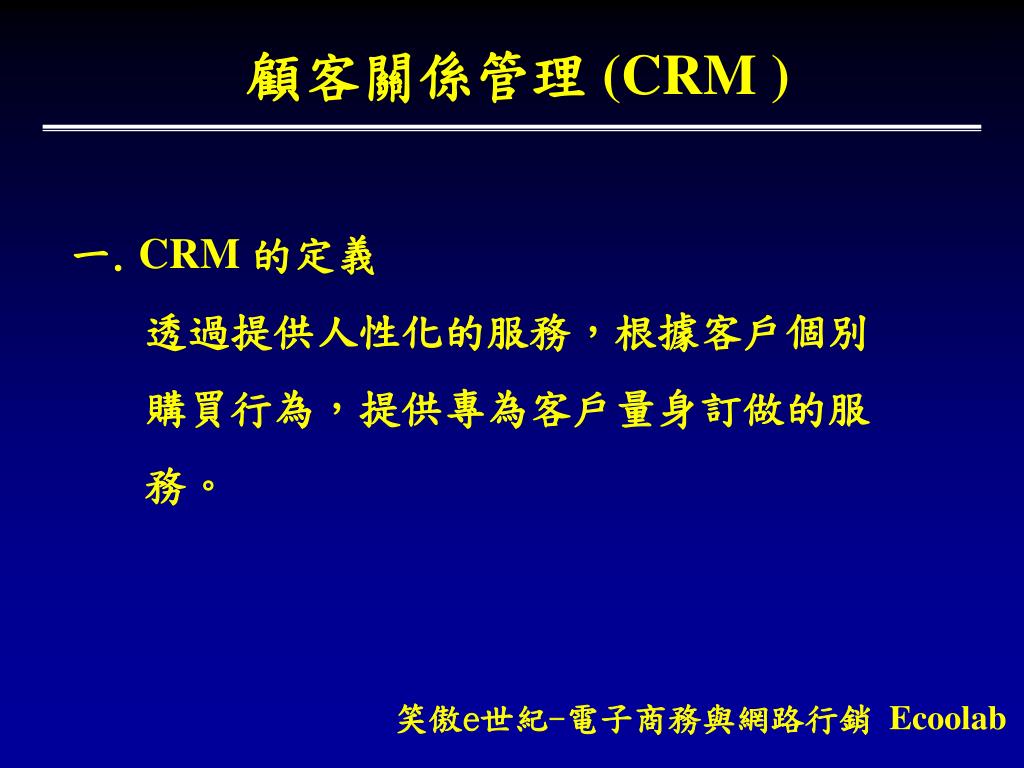 顧客關係管理 (CRM )

一. CRM 的定義

透過提供人性化的服務，根據客戶個別購買行為，提供專為客戶量身訂做的服務。

笑傲e世紀-電子商務與網路行銷 Ecoolab